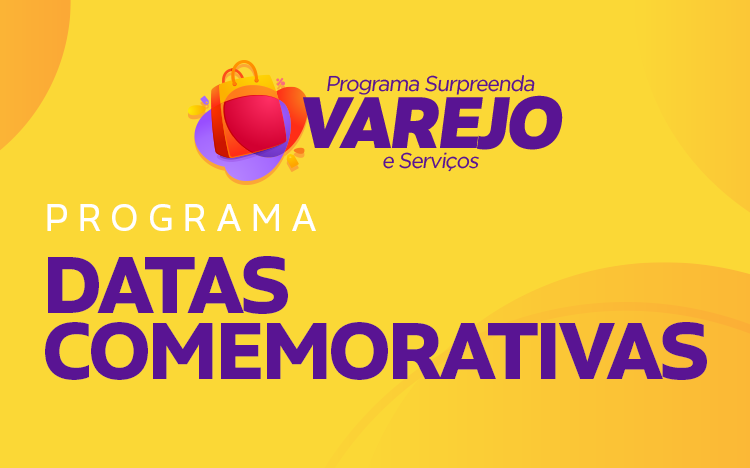 Programa Surpreenda
VAREJO
e Serviços

PROGRAMA

DATAS
COMEMORATIVAS